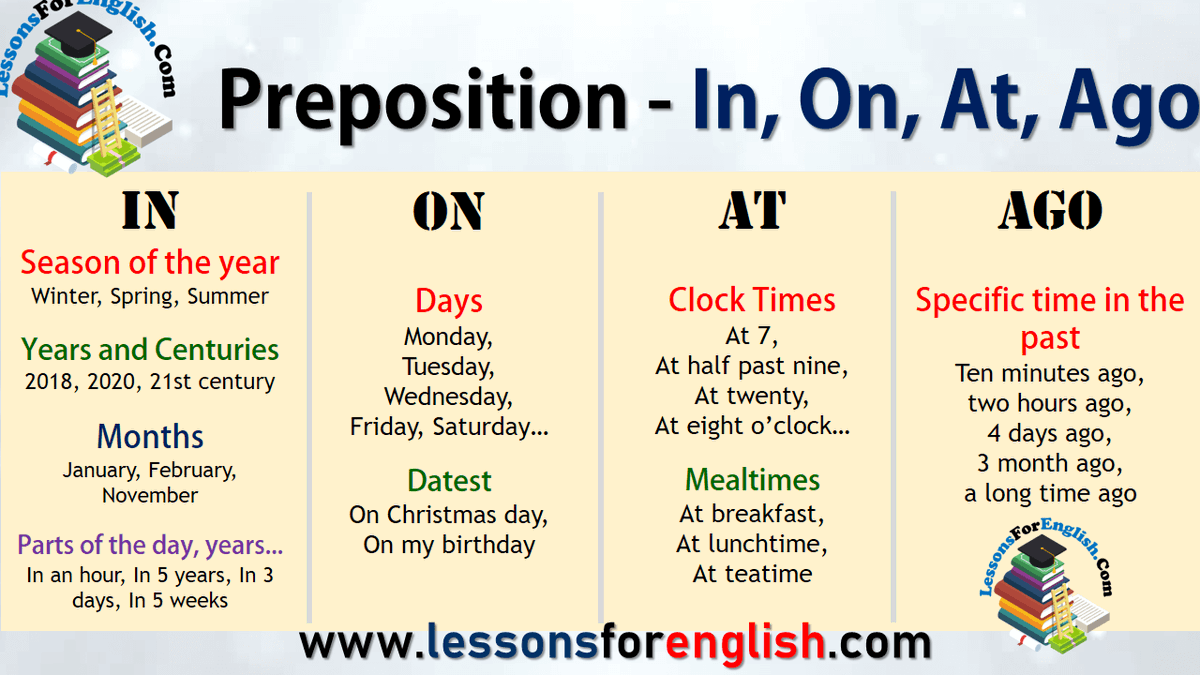 LessonsForEnglish.Com

Preposition - In, On, At, Ago

IN

Season of the year
Winter, Spring, Summer

Years and Centuries
2018, 2020, 21st century

Months
January, February, November

Parts of the day, years…
In an hour, In 5 years, In 3 days, In 5 weeks

ON

Days
Monday, Tuesday, Wednesday, Friday, Saturday…

Datest
On Christmas day, On my birthday

AT

Clock Times
At 7, At half past nine, At twenty, At eight o'clock…

Mealtimes
At breakfast, At lunchtime, At teatime

AGO

Specific time in the past
Ten minutes ago, two hours ago, 4 days ago, 3 month ago, a long time ago

LessonsForEnglish.Com

www.lessonsforenglish.com